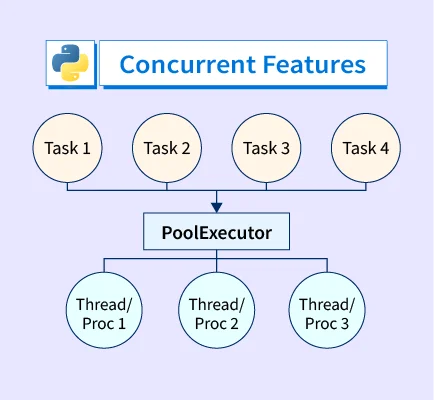 Concurrent Features

Task 1

Task 2

Task 3

Task 4

PoolExecutor

Thread/ Proc 1

Thread/ Proc 2

Thread/ Proc 3